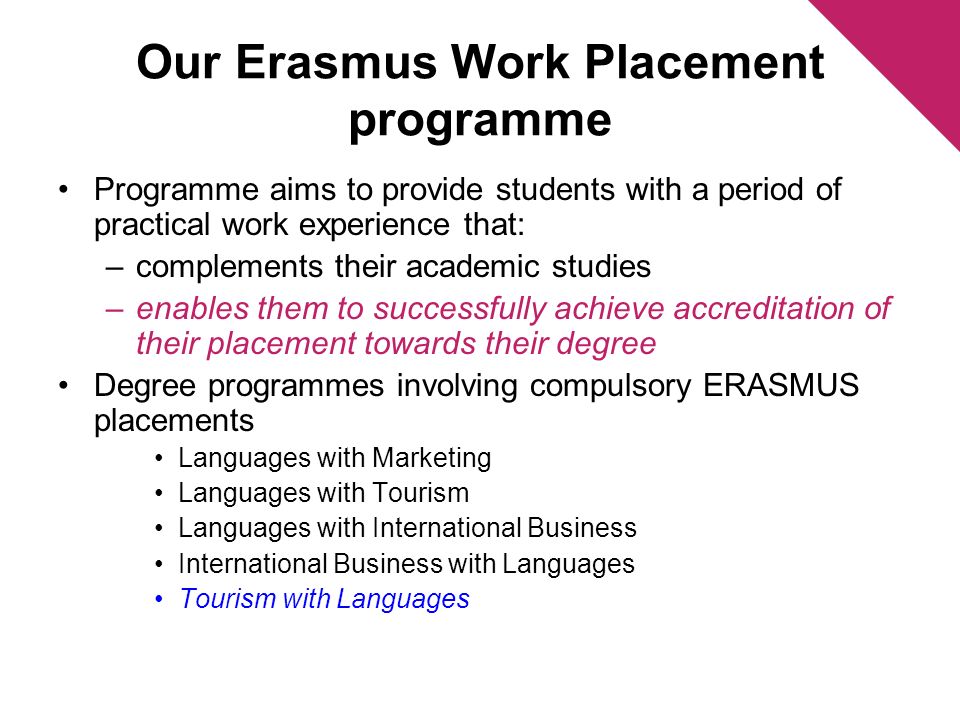 Our Erasmus Work Placement programme

• Programme aims to provide students with a period of practical work experience that:
– complements their academic studies
– enables them to successfully achieve accreditation of their placement towards their degree
• Degree programmes involving compulsory ERASMUS placements
• Languages with Marketing
• Languages with Tourism
• Languages with International Business
• International Business with Languages
• Tourism with Languages